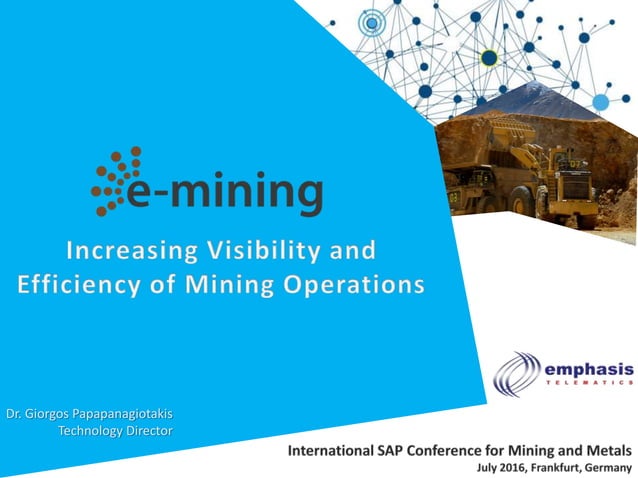 e-mining

Increasing Visibility and Efficiency of Mining Operations

emphasis
TELEMATICS

Dr. Giorgos Papapanagiotakis
Technology Director

International SAP Conference for Mining and Metals
July 2016, Frankfurt, Germany